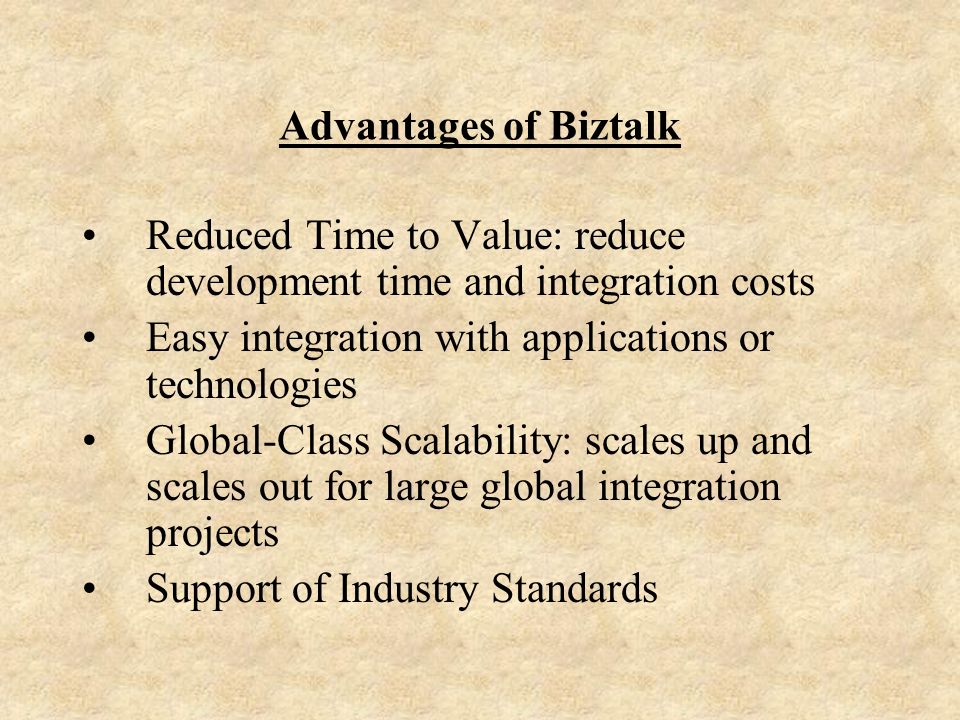 Advantages of Biztalk

• Reduced Time to Value: reduce development time and integration costs
• Easy integration with applications or technologies
• Global-Class Scalability: scales up and scales out for large global integration projects
• Support of Industry Standards